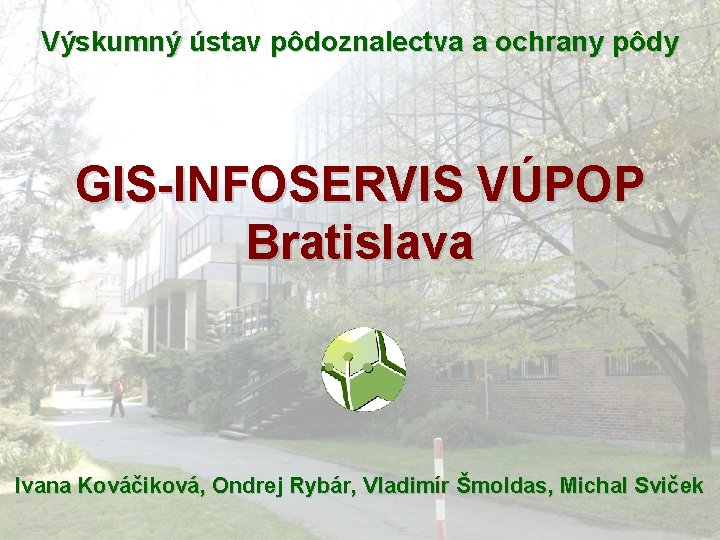 Výskumný ústav pôdoznalectva a ochrany pôdy

GIS-INFOSERVIS VÚPOP Bratislava

Ivana Kováčiková, Ondrej Rybár, Vladimír Šmoldas, Michal Sviček